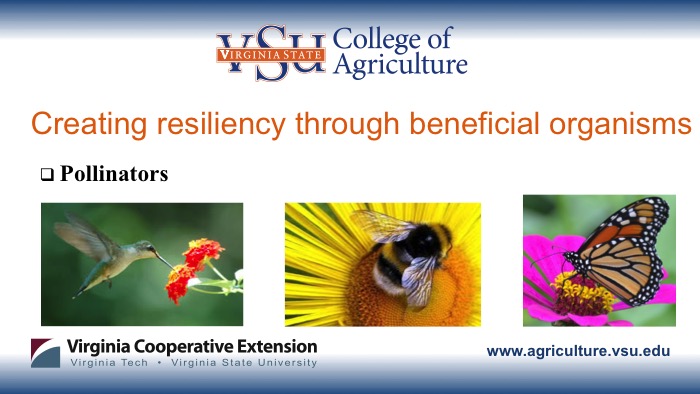 VSU VIRGINIA STATE College of Agriculture

Creating resiliency through beneficial organisms

❑ Pollinators

Virginia Cooperative Extension
Virginia Tech • Virginia State University

www.agriculture.vsu.edu